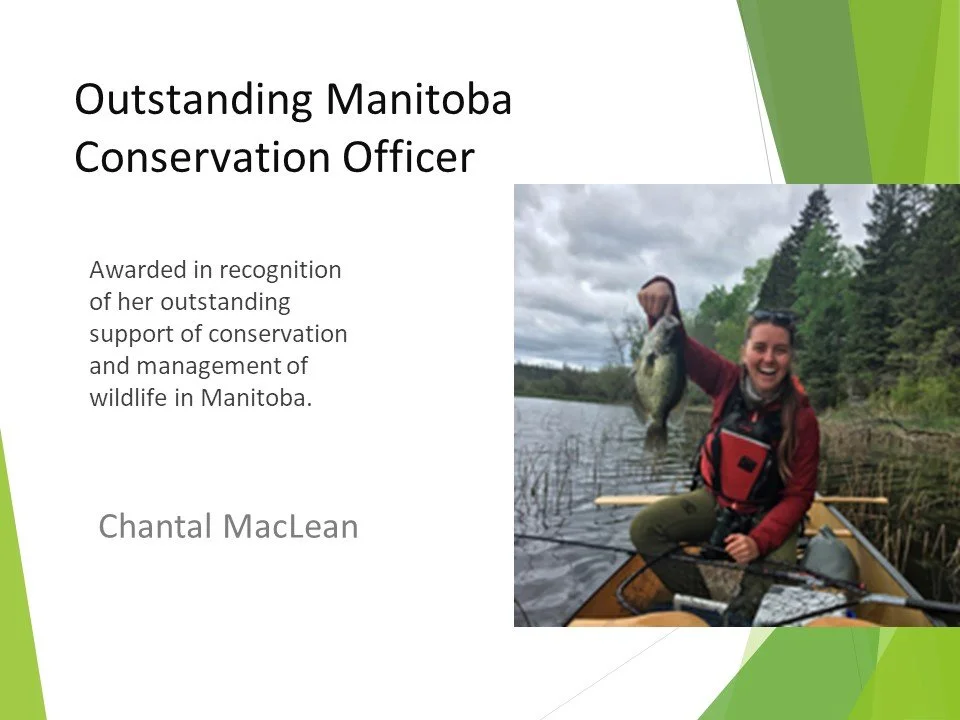 Outstanding Manitoba Conservation Officer

Awarded in recognition of her outstanding support of conservation and management of wildlife in Manitoba.

Chantal MacLean